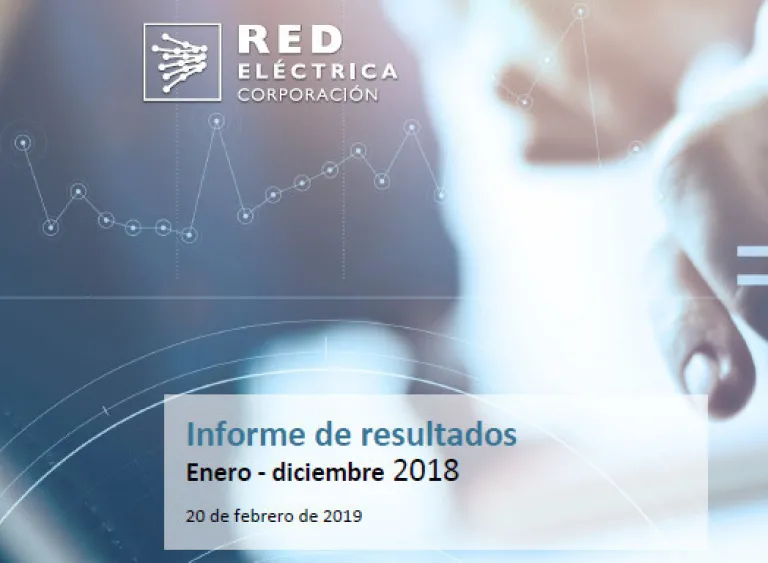 RED ELÉCTRICA CORPORACIÓN

Informe de resultados
Enero - diciembre 2018

20 de febrero de 2019